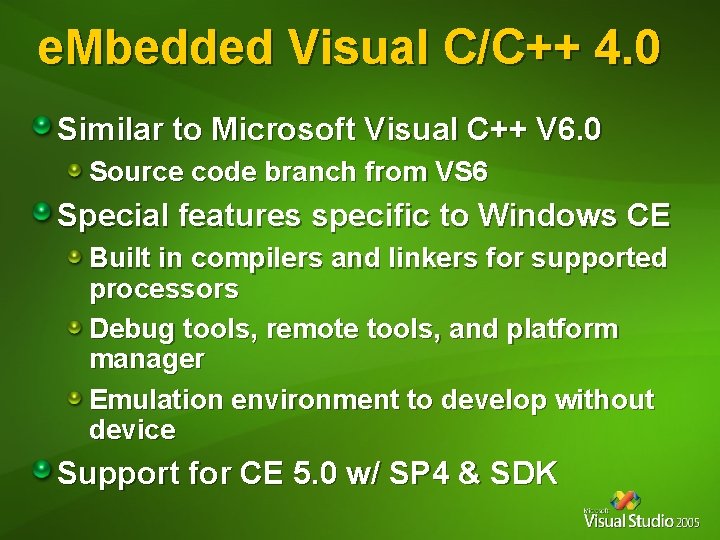 eMbedded Visual C/C++ 4.0

Similar to Microsoft Visual C++ V6.0

Source code branch from VS6

Special features specific to Windows CE

Built in compilers and linkers for supported processors

Debug tools, remote tools, and platform manager

Emulation environment to develop without device

Support for CE 5.0 w/ SP4 & SDK

Microsoft Visual Studio 2005